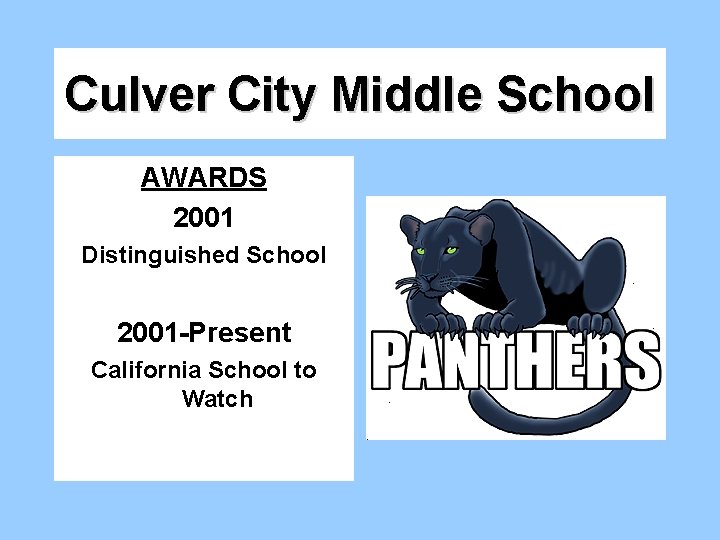 Culver City Middle School

AWARDS

2001

Distinguished School

2001-Present

California School to Watch

PANTHERS